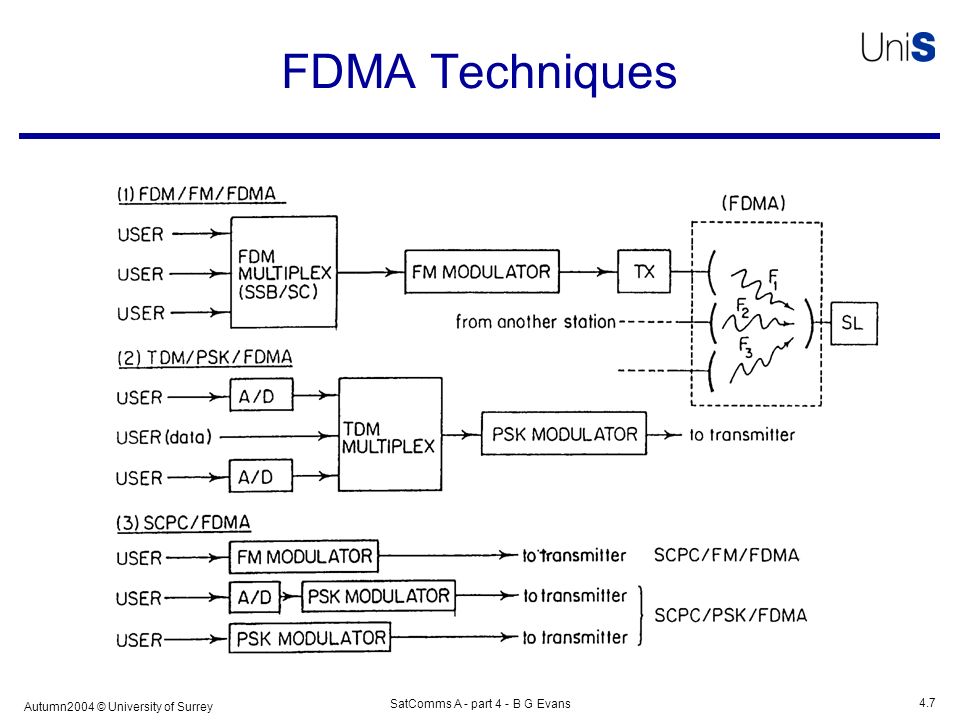 FDMA Techniques

UniS

(1) FDM/FM/FDMA

USER
USER
USER

FDM MULTIPLEX (SSB/SC)

FM MODULATOR

TX

(FDMA)

$F_1$
$F_2$
$F_3$

from another station

SL

(2) TDM/PSK/FDMA

USER
USER (data)
USER

A/D
A/D

TDM MULTIPLEX

PSK MODULATOR

to transmitter

(3) SCPC/FDMA

USER
USER
USER

FM MODULATOR
A/D
PSK MODULATOR
PSK MODULATOR

to transmitter
to transmitter
to transmitter

SCPC/FM/FDMA
SCPC/PSK/FDMA

Autumn2004 © University of Surrey

SatComms A - part 4 - B G Evans

4.7